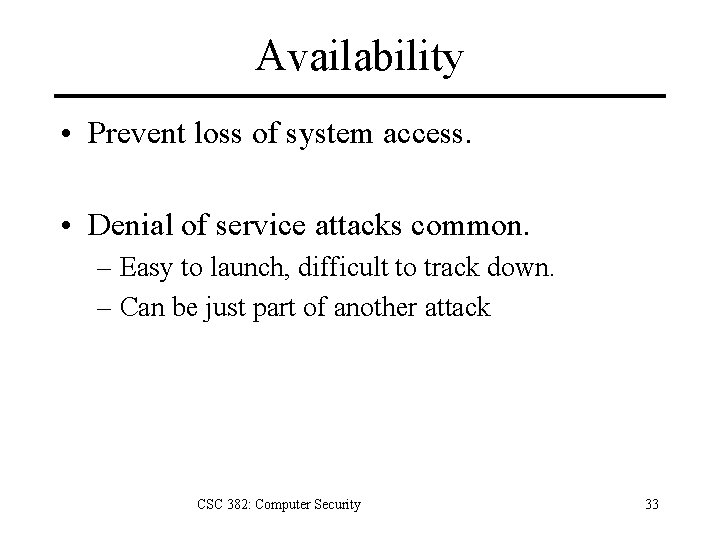 Availability

• Prevent loss of system access.

• Denial of service attacks common.
– Easy to launch, difficult to track down.
– Can be just part of another attack

CSC 382: Computer Security

33